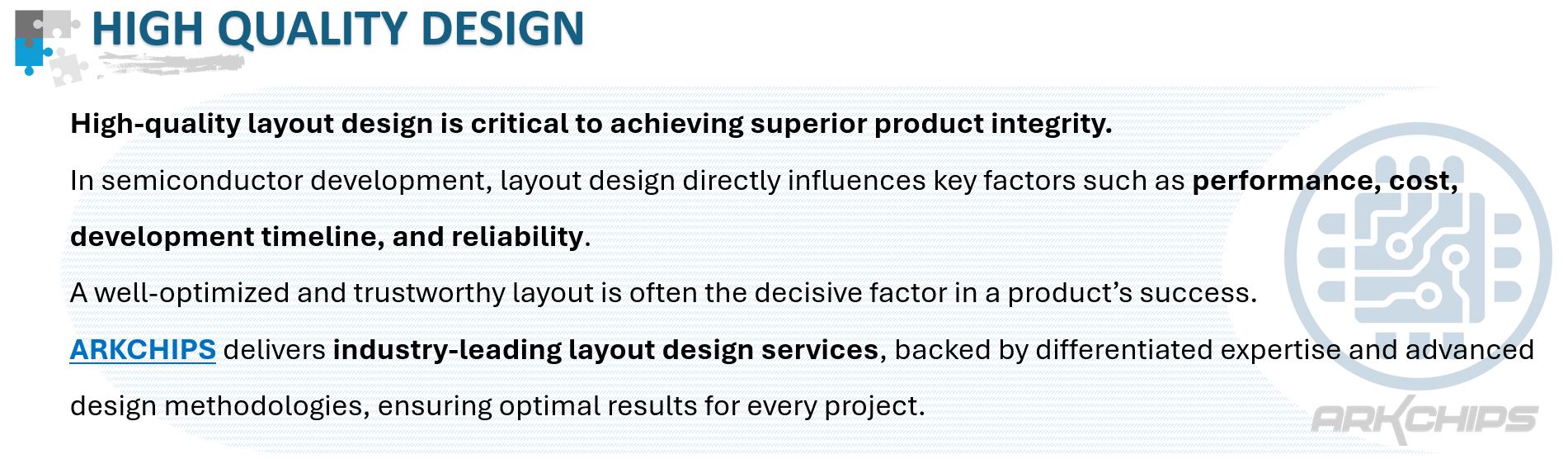 HIGH QUALITY DESIGN

High-quality layout design is critical to achieving superior product integrity.

In semiconductor development, layout design directly influences key factors such as performance, cost, development timeline, and reliability.

A well-optimized and trustworthy layout is often the decisive factor in a product's success.

ARKCHIPS delivers industry-leading layout design services, backed by differentiated expertise and advanced design methodologies, ensuring optimal results for every project.

ARKCHIPS